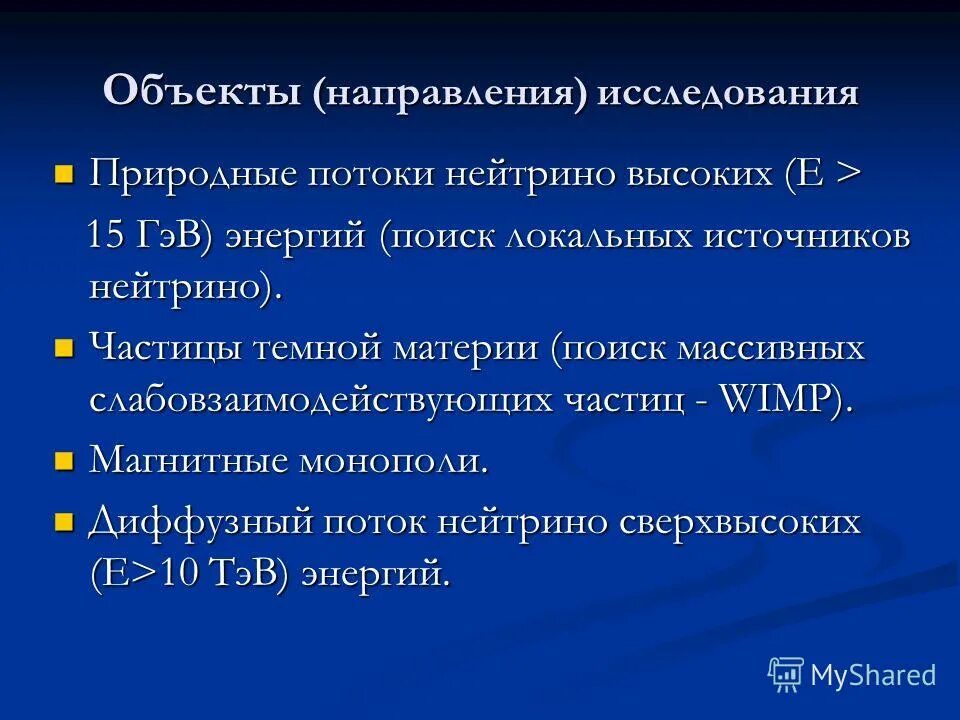 Объекты (направления) исследования

Природные потоки нейтрино высоких (E > 15 ГэВ) энергий (поиск локальных источников нейтрино).

Частицы темной материи (поиск массивных слабовзаимодействующих частиц - WIMP).

Магнитные монополи.

Диффузный поток нейтрино сверхвысоких (E>10 ТэВ) энергий.

MyShared